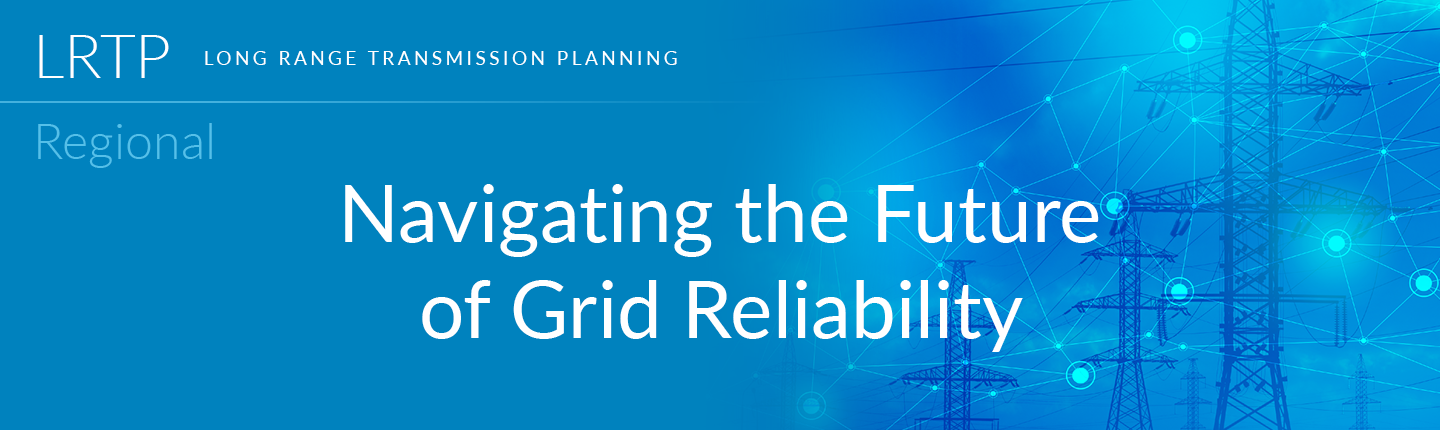 LRTP LONG RANGE TRANSMISSION PLANNING

Regional

Navigating the Future of Grid Reliability